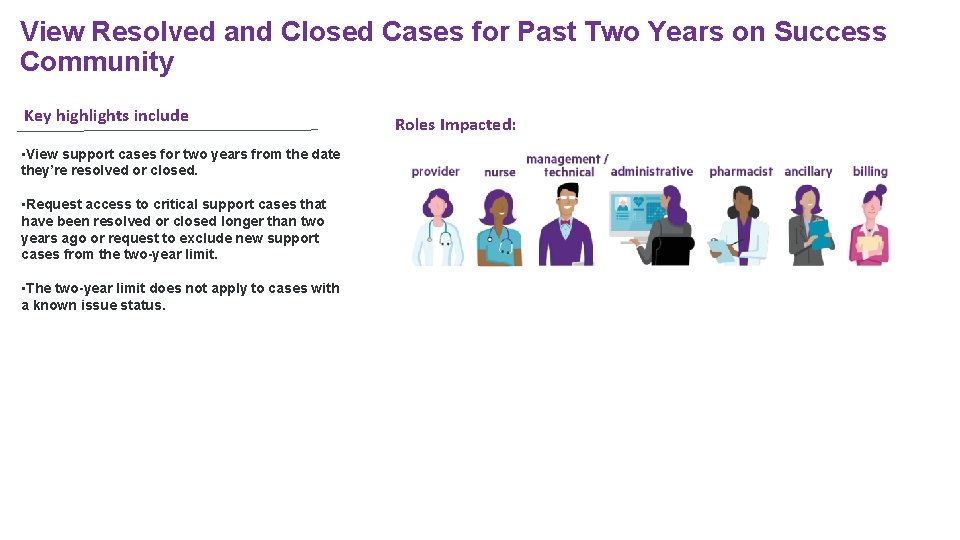 View Resolved and Closed Cases for Past Two Years on Success Community

Key highlights include

•View support cases for two years from the date they're resolved or closed.

•Request access to critical support cases that have been resolved or closed longer than two years ago or request to exclude new support cases from the two-year limit.

•The two-year limit does not apply to cases with a known issue status.

Roles Impacted:

provider nurse management / technical administrative pharmacist ancillary billing